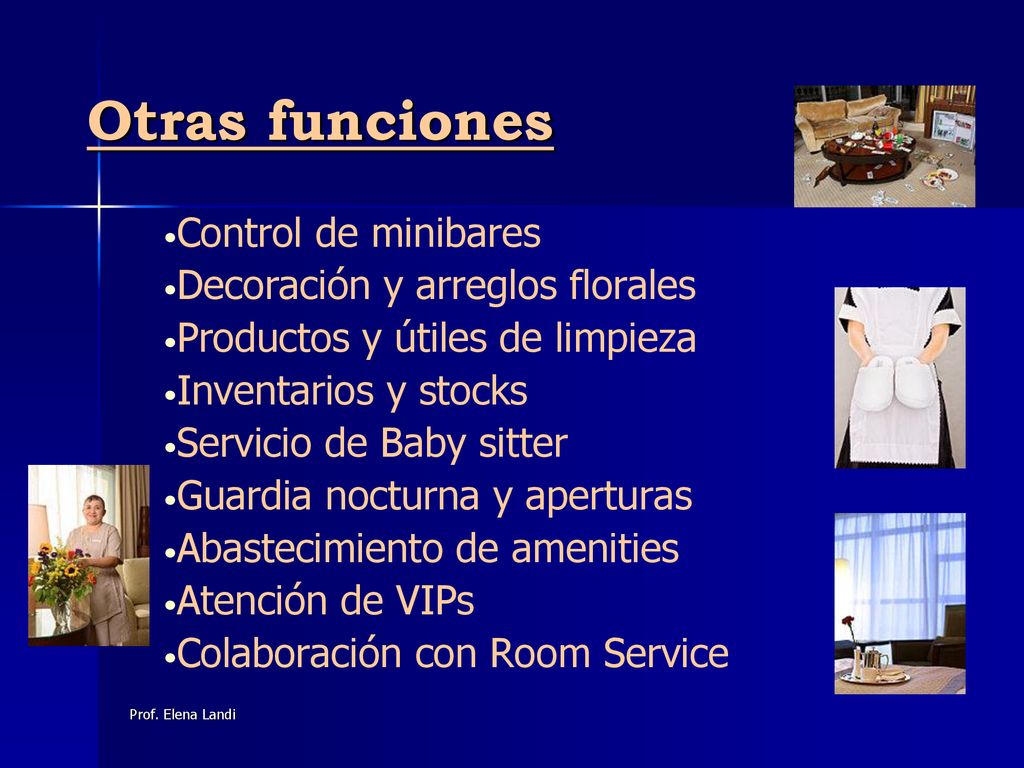 Otras funciones

•Control de minibares
•Decoración y arreglos florales
•Productos y útiles de limpieza
•Inventarios y stocks
•Servicio de Baby sitter
•Guardia nocturna y aperturas
•Abastecimiento de amenities
•Atención de VIPs
•Colaboración con Room Service

Prof. Elena Landi